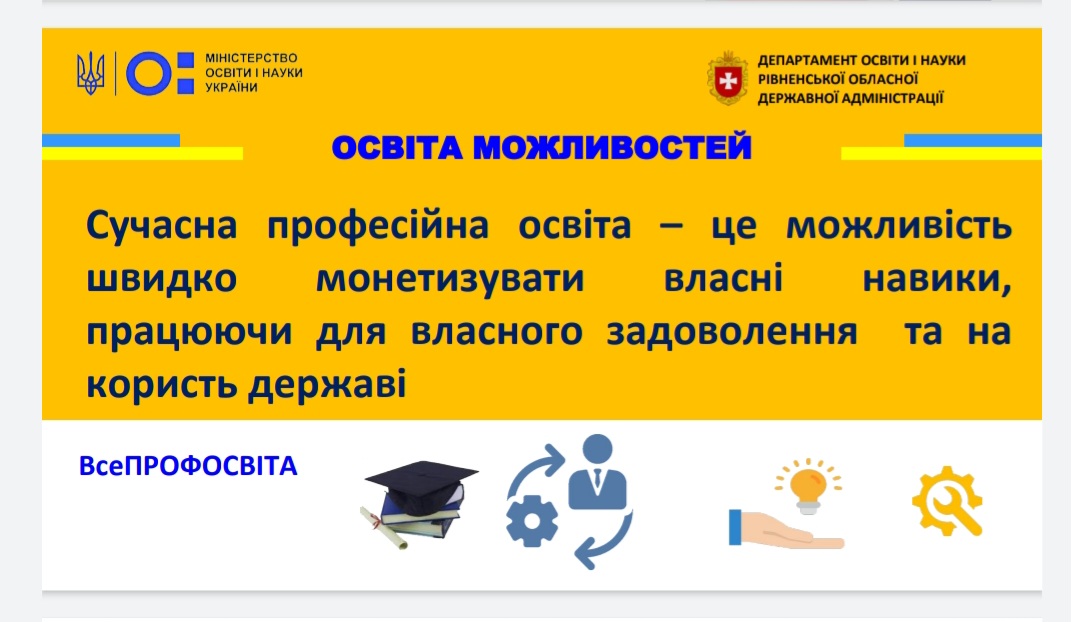 МІНІСТЕРСТВО ОСВІТИ І НАУКИ УКРАЇНИ

ДЕПАРТАМЕНТ ОСВІТИ І НАУКИ РІВНЕНСЬКОЇ ОБЛАСНОЇ ДЕРЖАВНОЇ АДМІНІСТРАЦІЇ

ОСВІТА МОЖЛИВОСТЕЙ

Сучасна професійна освіта – це можливість швидко монетизувати власні навики, працюючи для власного задоволення та на користь державі

ВсеПРОФОСВІТА